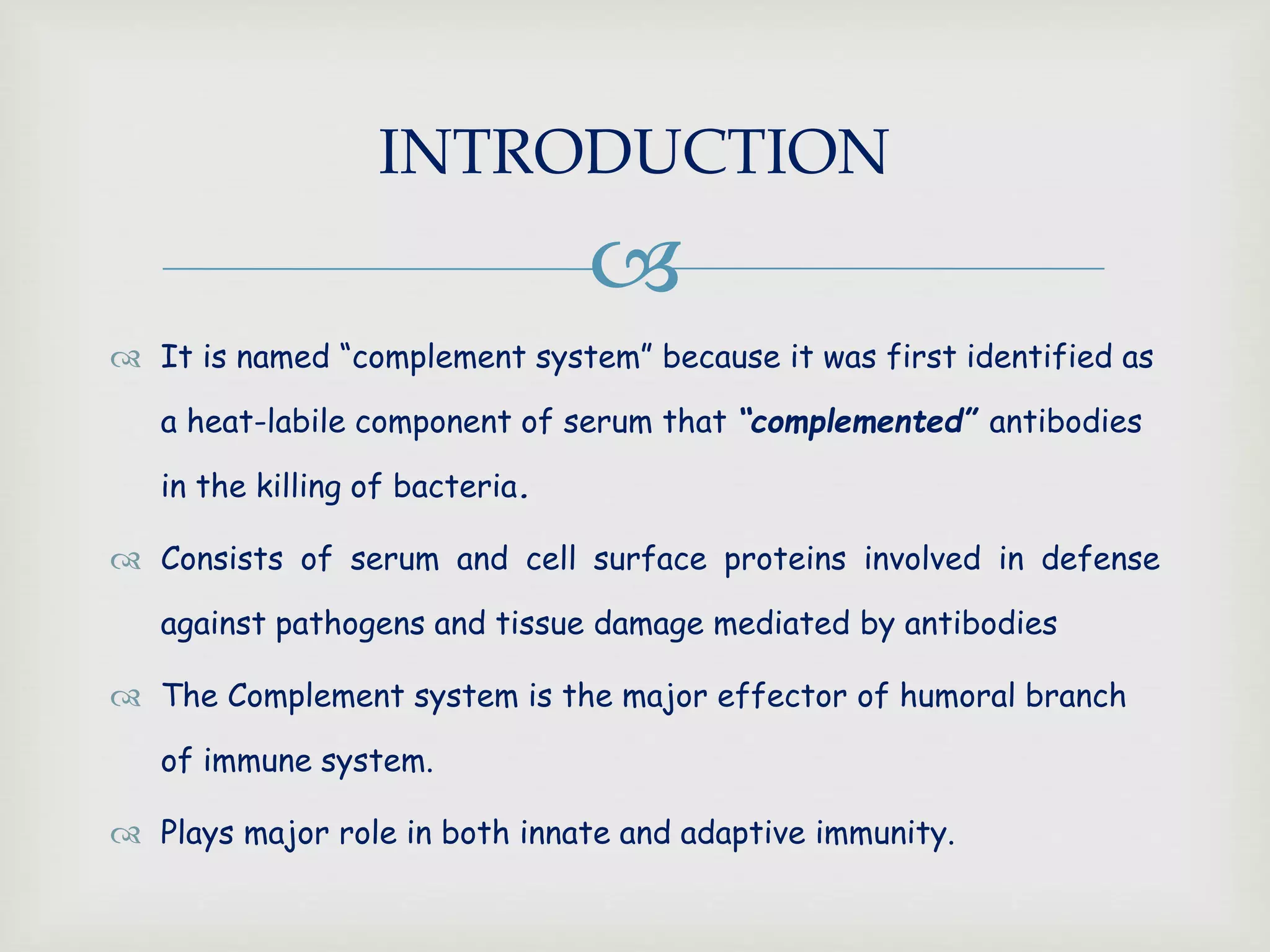 INTRODUCTION

It is named “complement system” because it was first identified as a heat-labile component of serum that “complemented” antibodies in the killing of bacteria.

Consists of serum and cell surface proteins involved in defense against pathogens and tissue damage mediated by antibodies

The Complement system is the major effector of humoral branch of immune system.

Plays major role in both innate and adaptive immunity.